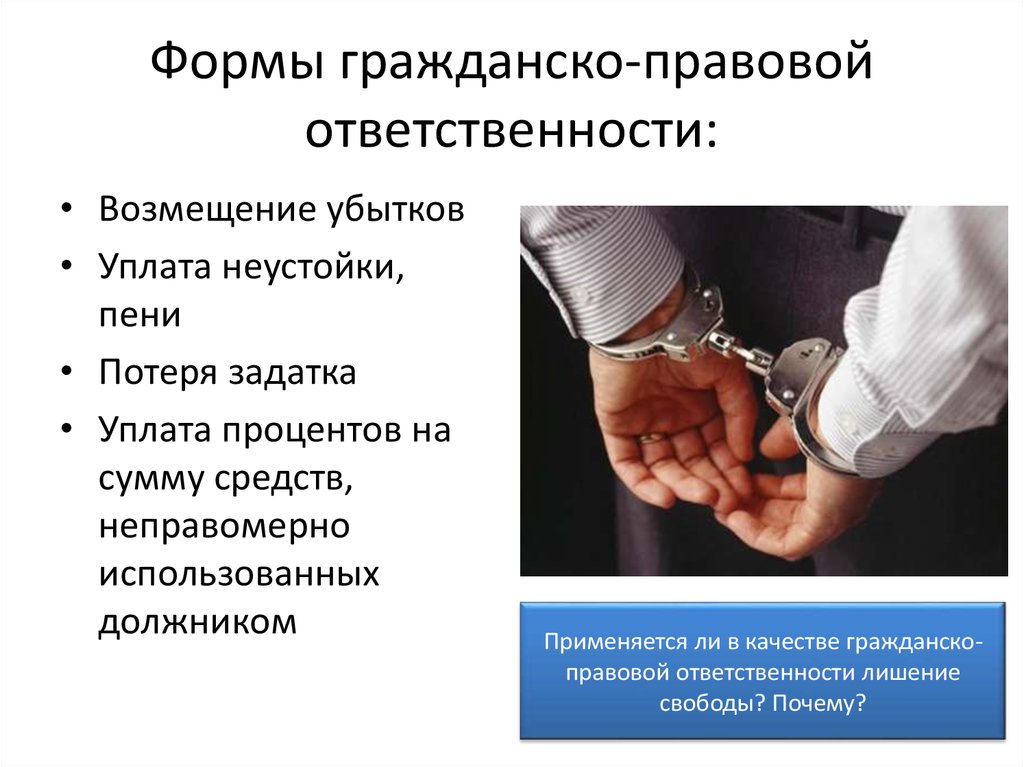 Формы гражданско-правовой ответственности:

• Возмещение убытков
• Уплата неустойки, пени
• Потеря задатка
• Уплата процентов на сумму средств, неправомерно использованных должником

Применяется ли в качестве гражданско-правовой ответственности лишение свободы? Почему?